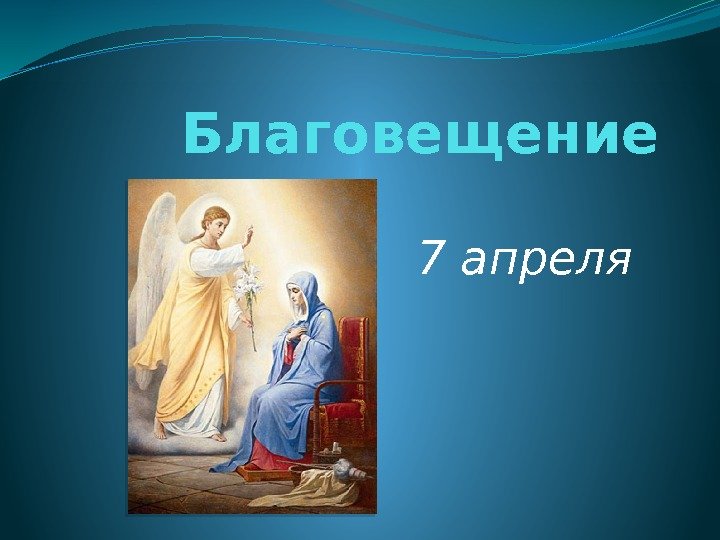 Благовещение

7 апреля